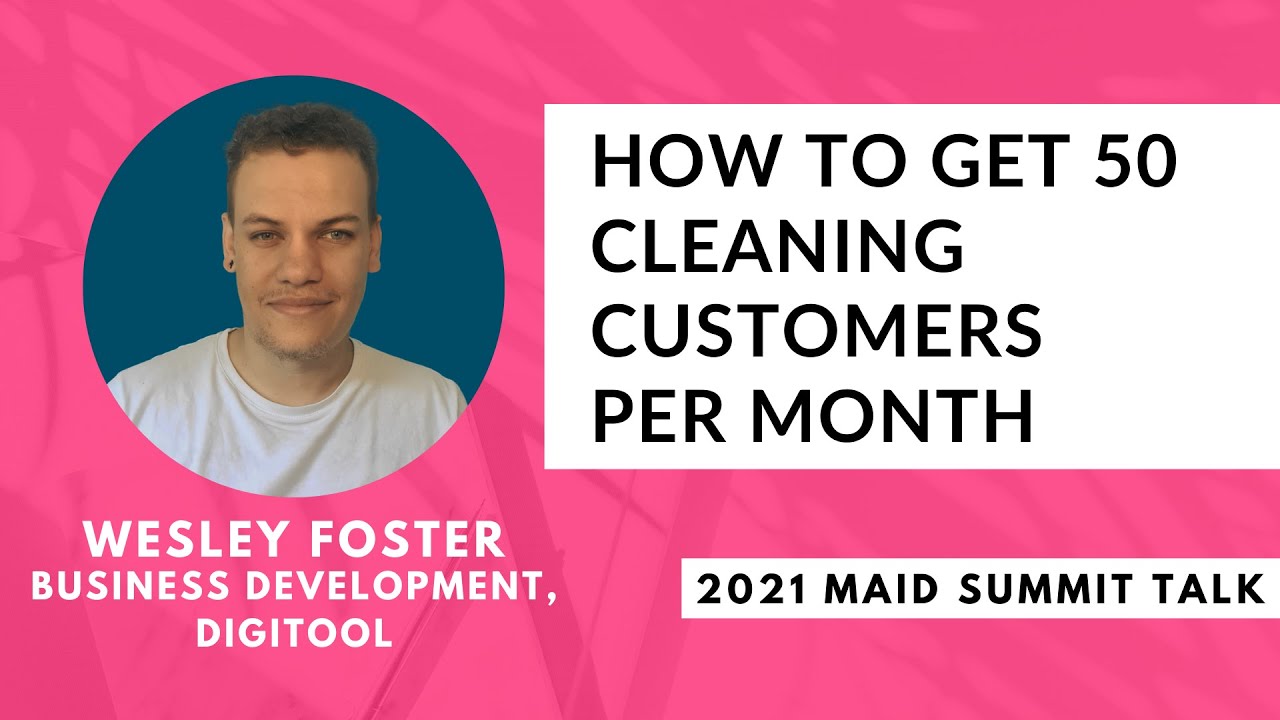 HOW TO GET 50 CLEANING CUSTOMERS PER MONTH

WESLEY FOSTER
BUSINESS DEVELOPMENT, DIGITOOL

2021 MAID SUMMIT TALK